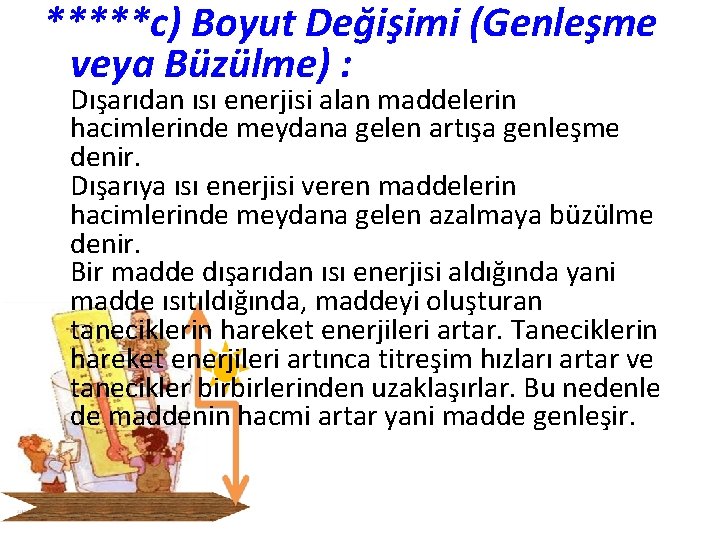 *****c) Boyut Değişimi (Genleşme veya Büzülme) :

Dışarıdan ısı enerjisi alan maddelerin hacimlerinde meydana gelen artışa genleşme denir.
Dışarıya ısı enerjisi veren maddelerin hacimlerinde meydana gelen azalmaya büzülme denir.
Bir madde dışarıdan ısı enerjisi aldığında yani madde ısıtıldığında, maddeyi oluşturan taneciklerin hareket enerjileri artar. Taneciklerin hareket enerjileri artınca titreşim hızları artar ve tanecikler birbirlerinden uzaklaşırlar. Bu nedenle de maddenin hacmi artar yani madde genleşir.